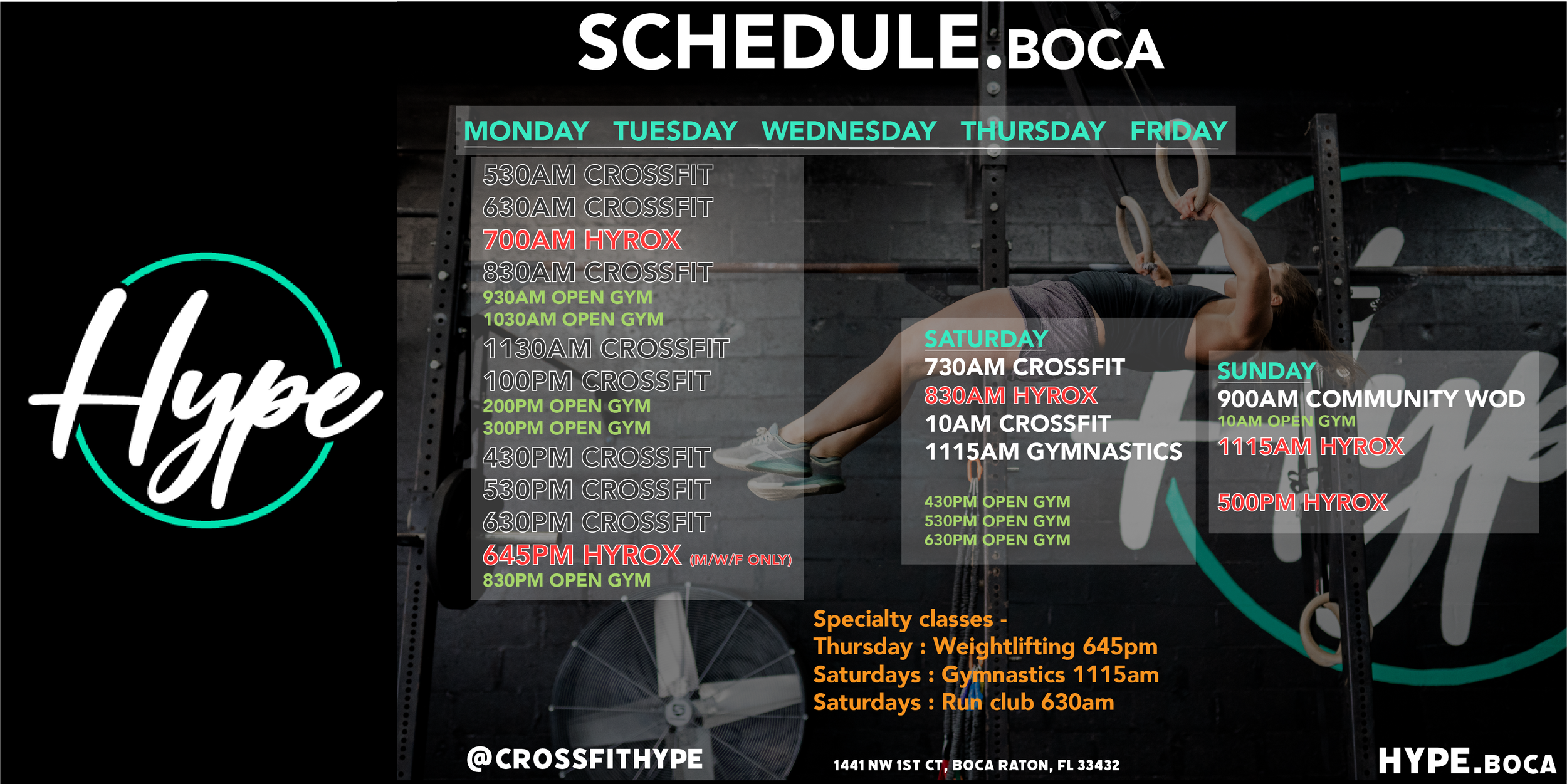 Hype

SCHEDULE.BOCA

MONDAY TUESDAY WEDNESDAY THURSDAY FRIDAY

530AM CROSSFIT
630AM CROSSFIT
700AM HYROX
830AM CROSSFIT
930AM OPEN GYM
1030AM OPEN GYM
1130AM CROSSFIT
100PM CROSSFIT
200PM OPEN GYM
300PM OPEN GYM
430PM CROSSFIT
530PM CROSSFIT
630PM CROSSFIT
645PM HYROX (M/W/F ONLY)
830PM OPEN GYM

SATURDAY
730AM CROSSFIT
830AM HYROX
10AM CROSSFIT
1115AM GYMNASTICS

430PM OPEN GYM
530PM OPEN GYM
630PM OPEN GYM

SUNDAY
900AM COMMUNITY WOD
10AM OPEN GYM
1115AM HYROX

500PM HYROX

Specialty classes -
Thursday : Weightlifting 645pm
Saturdays : Gymnastics 1115am
Saturdays : Run club 630am

@CROSSFITHYPE

1441 NW 1ST CT, BOCA RATON, FL 33432

HYPE.BOCA